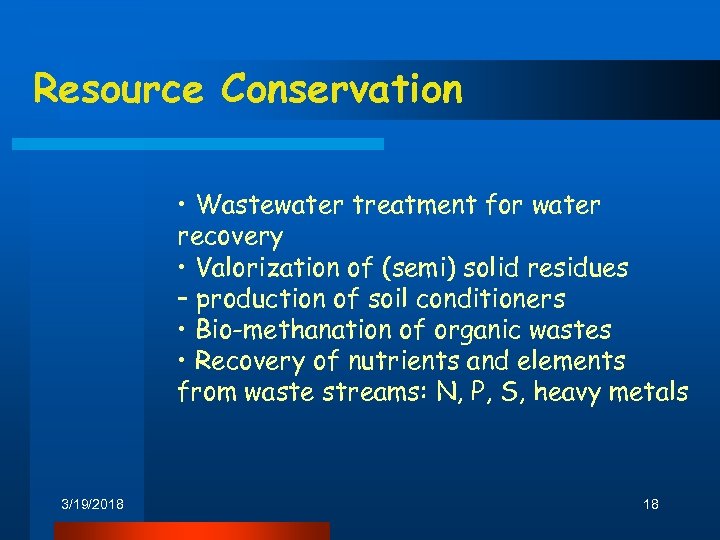 Resource Conservation

• Wastewater treatment for water recovery
• Valorization of (semi) solid residues – production of soil conditioners
• Bio-methanation of organic wastes
• Recovery of nutrients and elements from waste streams: N, P, S, heavy metals

3/19/2018

18